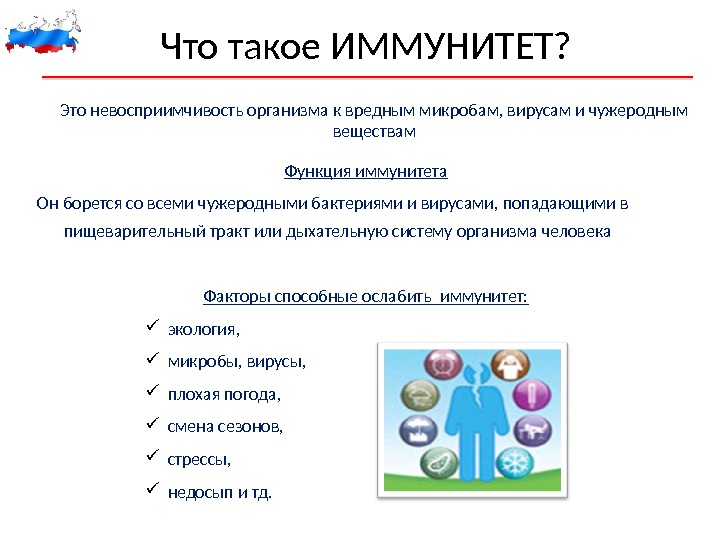 Что такое ИММУНИТЕТ?

Это невосприимчивость организма к вредным микробам, вирусам и чужеродным веществам

Функция иммунитета

Он борется со всеми чужеродными бактериями и вирусами, попадающими в пищеварительный тракт или дыхательную систему организма человека

Факторы способные ослабить иммунитет:

✓ экология,
✓ микробы, вирусы,
✓ плохая погода,
✓ смена сезонов,
✓ стрессы,
✓ недосып и тд.